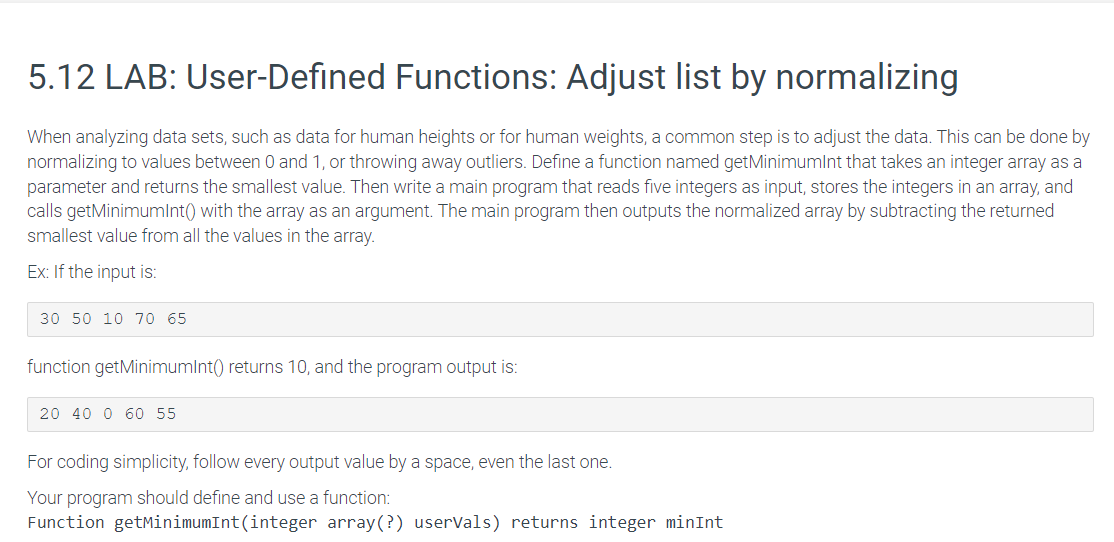 5.12 LAB: User-Defined Functions: Adjust list by normalizing

When analyzing data sets, such as data for human heights or for human weights, a common step is to adjust the data. This can be done by normalizing to values between 0 and 1, or throwing away outliers. Define a function named getMinimumInt that takes an integer array as a parameter and returns the smallest value. Then write a main program that reads five integers as input, stores the integers in an array, and calls getMinimumInt() with the array as an argument. The main program then outputs the normalized array by subtracting the returned smallest value from all the values in the array.

Ex: If the input is:

30 50 10 70 65

function getMinimumInt() returns 10, and the program output is:

20 40 0 60 55

For coding simplicity, follow every output value by a space, even the last one.

Your program should define and use a function:
Function getMinimumInt(integer array(?) userVals) returns integer minInt